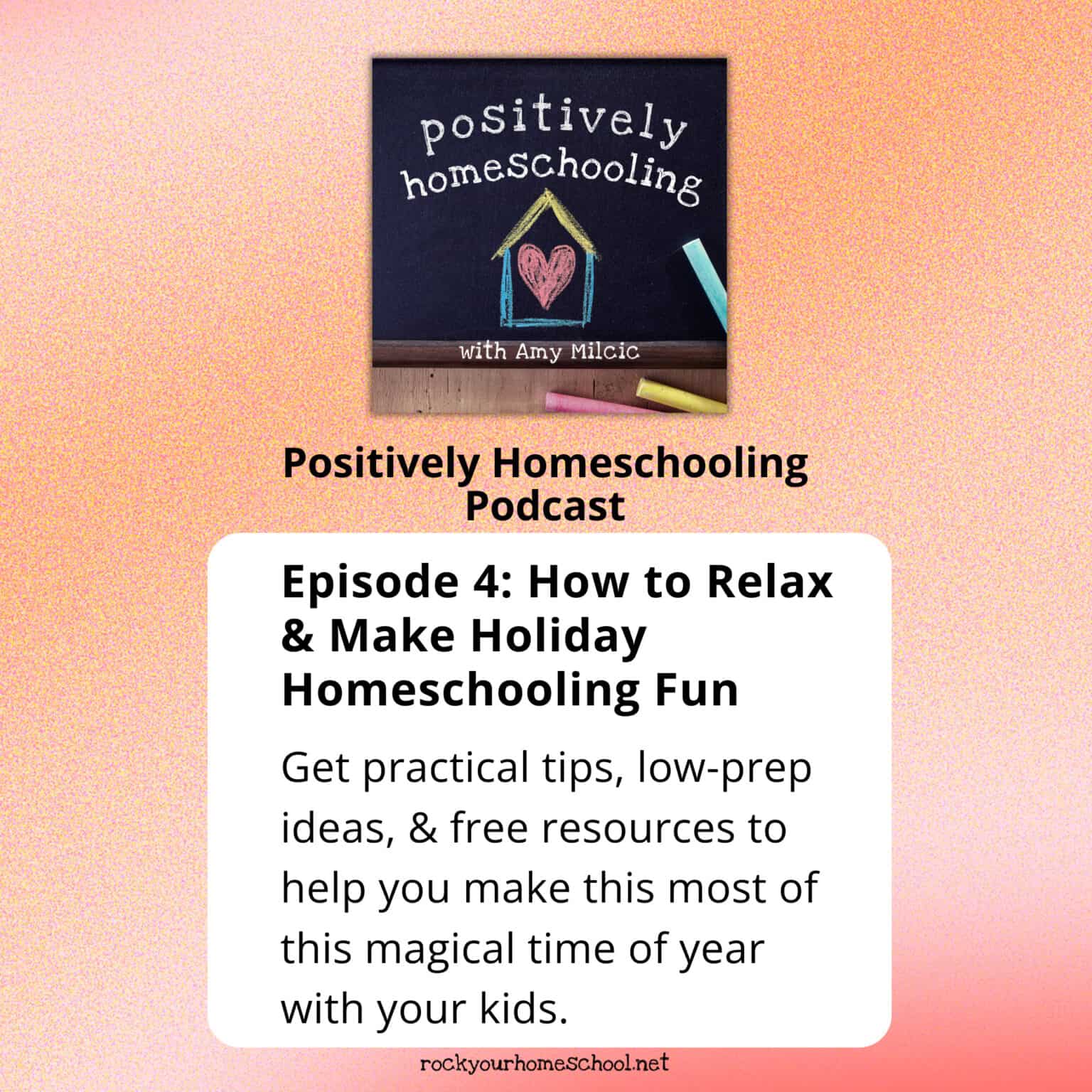 positively homeschooling

with Amy Milcic

Positively Homeschooling Podcast

Episode 4: How to Relax & Make Holiday Homeschooling Fun

Get practical tips, low-prep ideas, & free resources to help you make this most of this magical time of year with your kids.

rockyourhomeschool.net